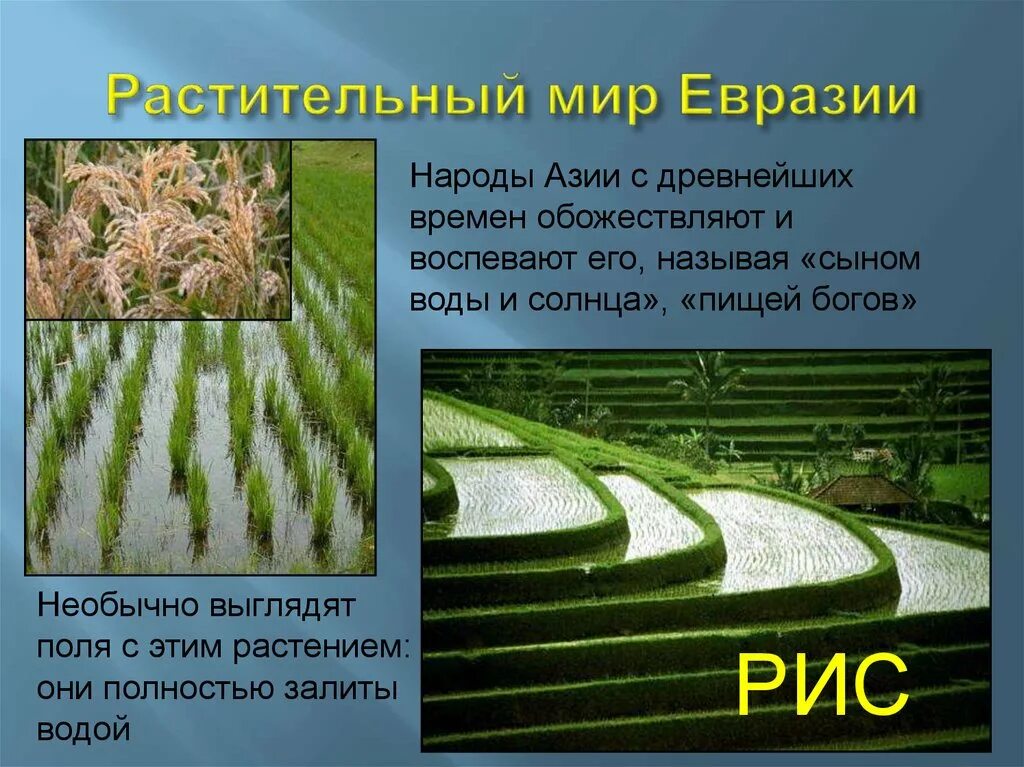 Растительный мир Евразии

Народы Азии с древнейших времен обожествляют и воспевают его, называя «сыном воды и солнца», «пищей богов»

Необычно выглядят поля с этим растением: они полностью залиты водой

РИС